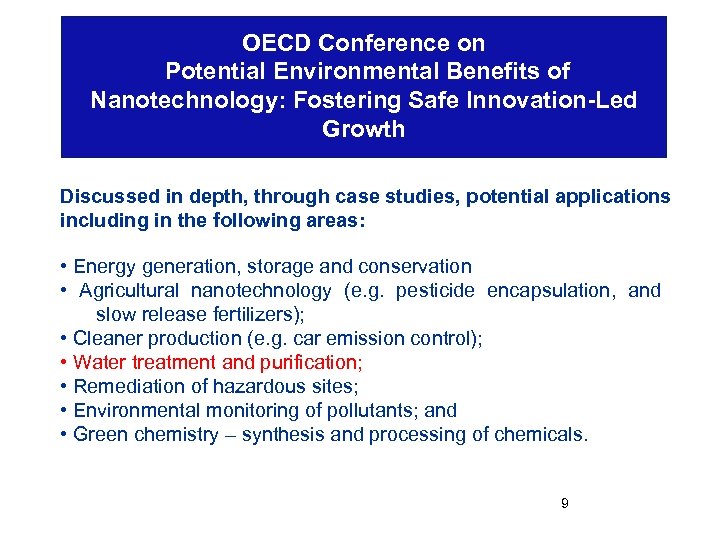 OECD Conference on Potential Environmental Benefits of Nanotechnology: Fostering Safe Innovation-Led Growth

Discussed in depth, through case studies, potential applications including in the following areas:

• Energy generation, storage and conservation
• Agricultural nanotechnology (e.g. pesticide encapsulation, and slow release fertilizers);
• Cleaner production (e.g. car emission control);
• Water treatment and purification;
• Remediation of hazardous sites;
• Environmental monitoring of pollutants; and
• Green chemistry – synthesis and processing of chemicals.

9